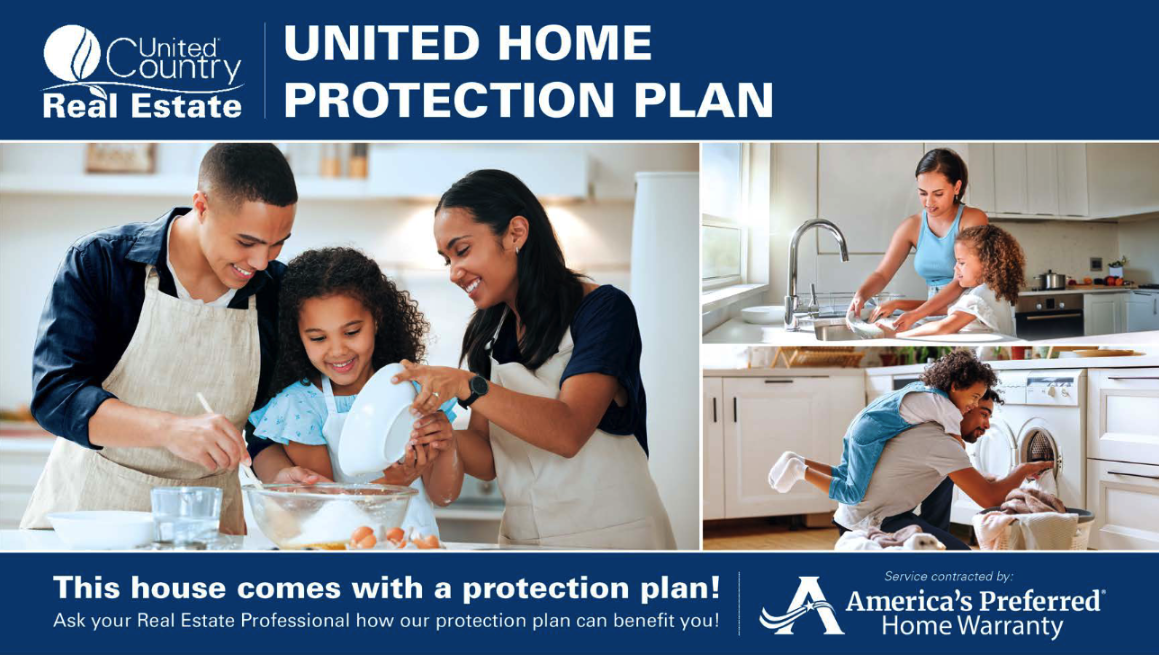 United Country Real Estate

UNITED HOME PROTECTION PLAN

This house comes with a protection plan!

Ask your Real Estate Professional how our protection plan can benefit you!

Service contracted by:

America's Preferred Home Warranty